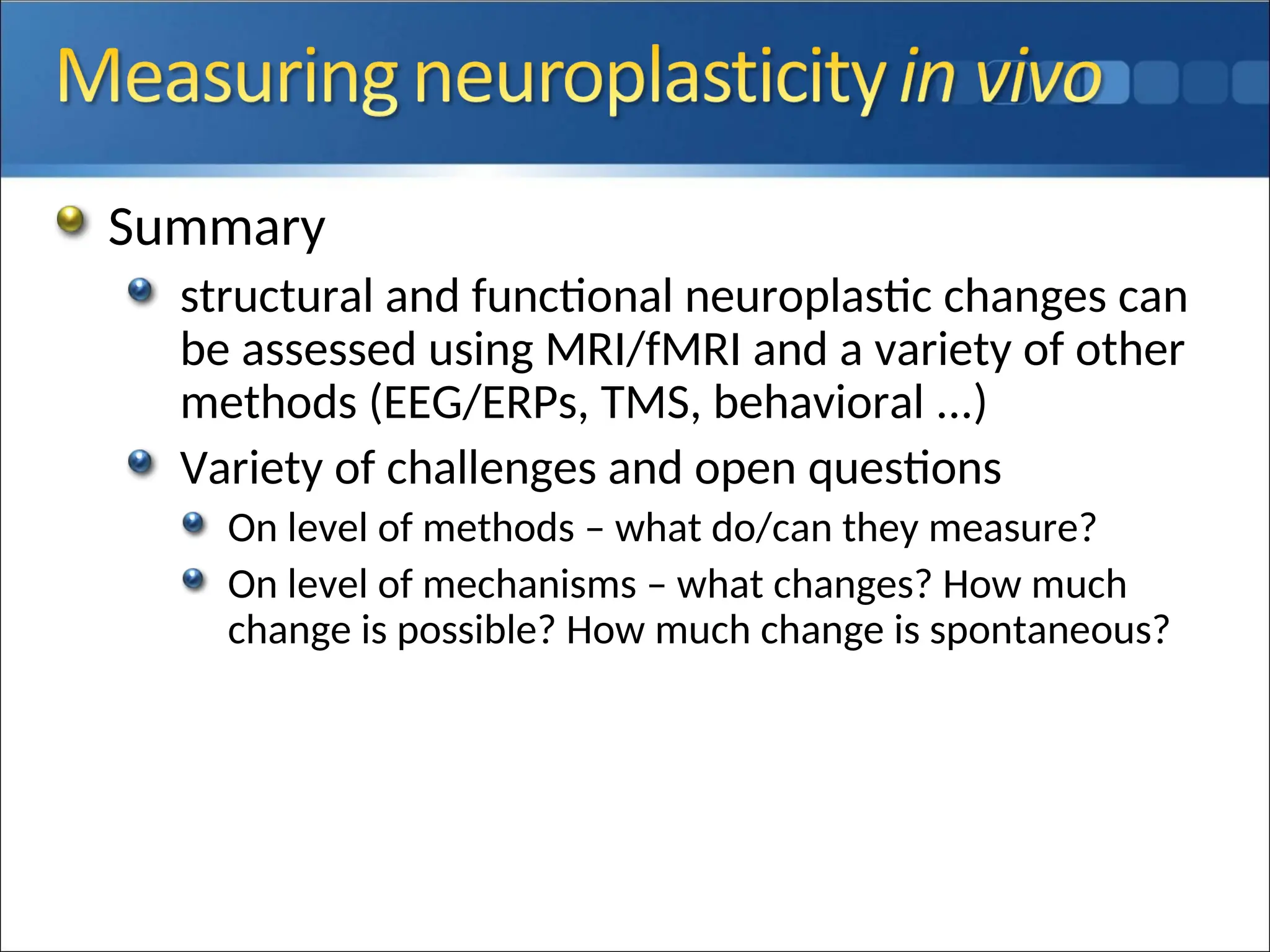 Measuring neuroplasticity in vivo

Summary

structural and functional neuroplastic changes can be assessed using MRI/fMRI and a variety of other methods (EEG/ERPs, TMS, behavioral ...)

Variety of challenges and open questions

On level of methods – what do/can they measure?

On level of mechanisms – what changes? How much change is possible? How much change is spontaneous?